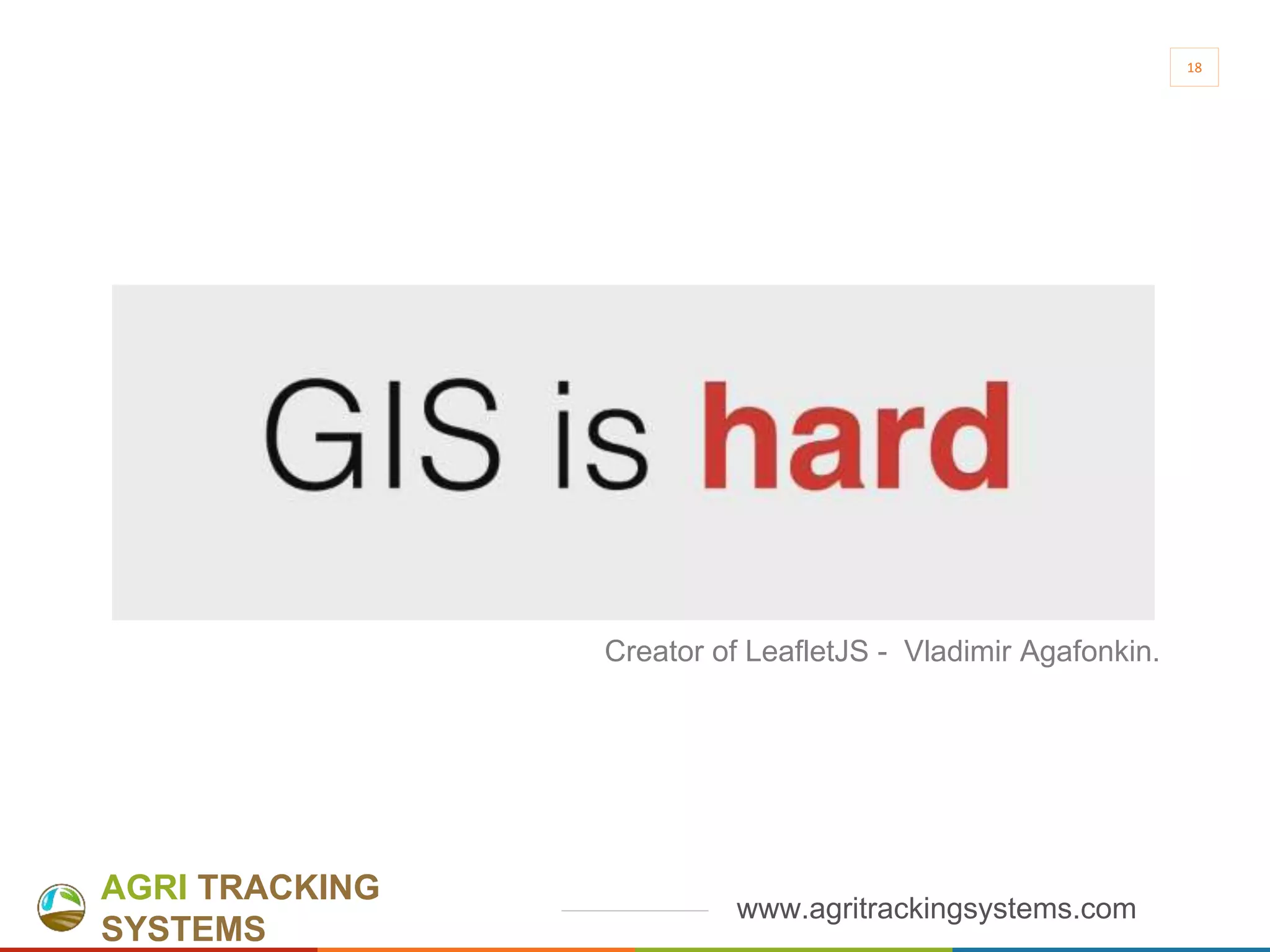 18

GIS is hard

Creator of LeafletJS - Vladimir Agafonkin.

AGRI TRACKING SYSTEMS

www.agritrackingsystems.com